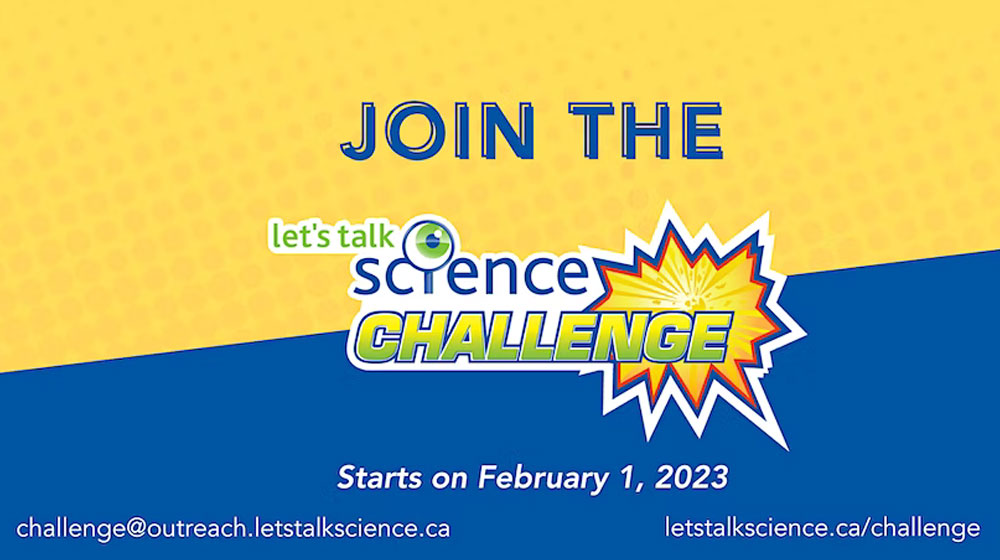 JOIN THE

let's talk science CHALLENGE

Starts on February 1, 2023

challenge@outreach.letstalkscience.ca

letstalkscience.ca/challenge